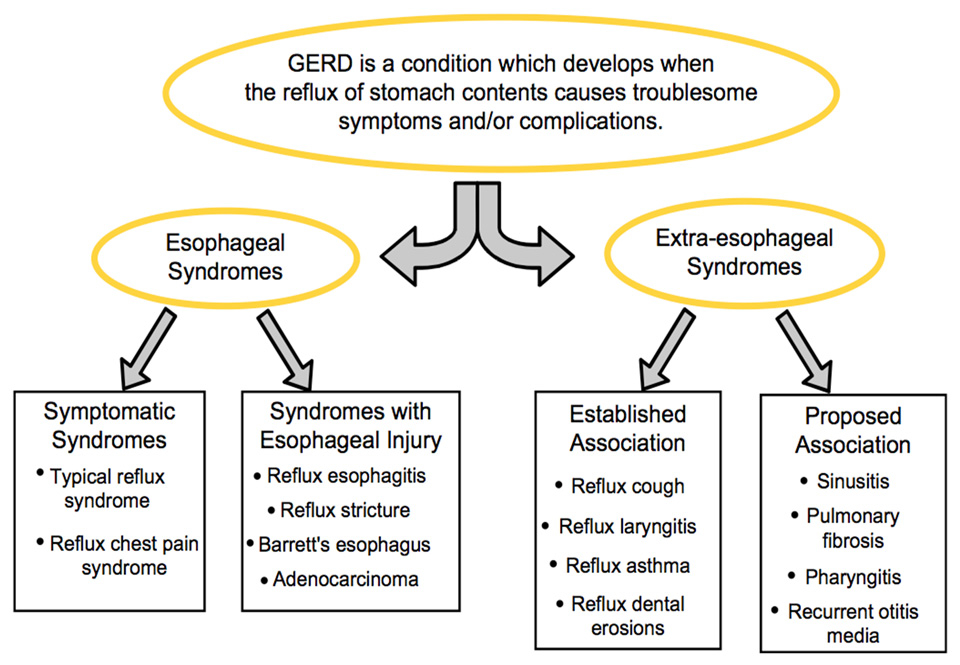 GERD is a condition which develops when the reflux of stomach contents causes troublesome symptoms and/or complications.

Esophageal Syndromes

Extra-esophageal Syndromes

Symptomatic Syndromes
• Typical reflux syndrome
• Reflux chest pain syndrome

Syndromes with Esophageal Injury
• Reflux esophagitis
• Reflux stricture
• Barrett's esophagus
• Adenocarcinoma

Established Association
• Reflux cough
• Reflux laryngitis
• Reflux asthma
• Reflux dental erosions

Proposed Association
• Sinusitis
• Pulmonary fibrosis
• Pharyngitis
• Recurrent otitis media